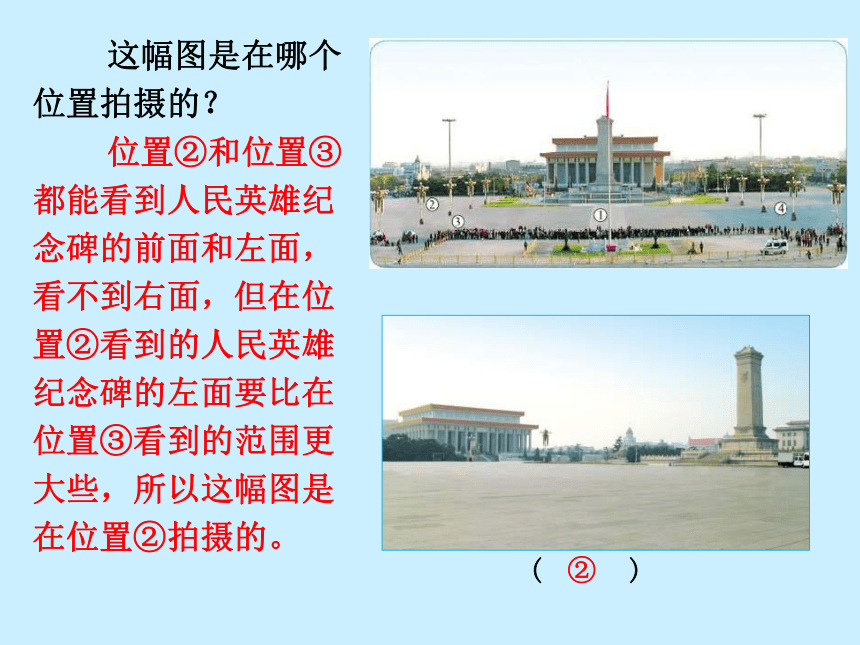 这幅图是在哪个位置拍摄的？

位置②和位置③都能看到人民英雄纪念碑的前面和左面，看不到右面，但在位置②看到的人民英雄纪念碑的左面要比在位置③看到的范围更大些，所以这幅图是在位置②拍摄的。

②
③
①
④

（ ② ）